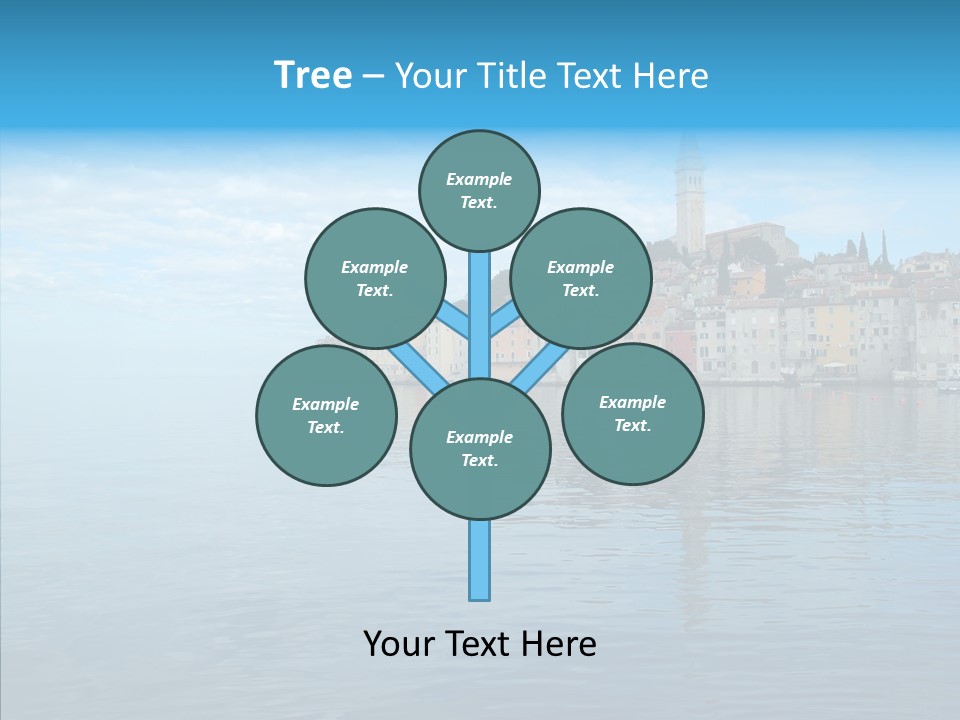 Tree – Your Title Text Here

Example Text.

Example Text.

Example Text.

Example Text.

Example Text.

Example Text.

Your Text Here